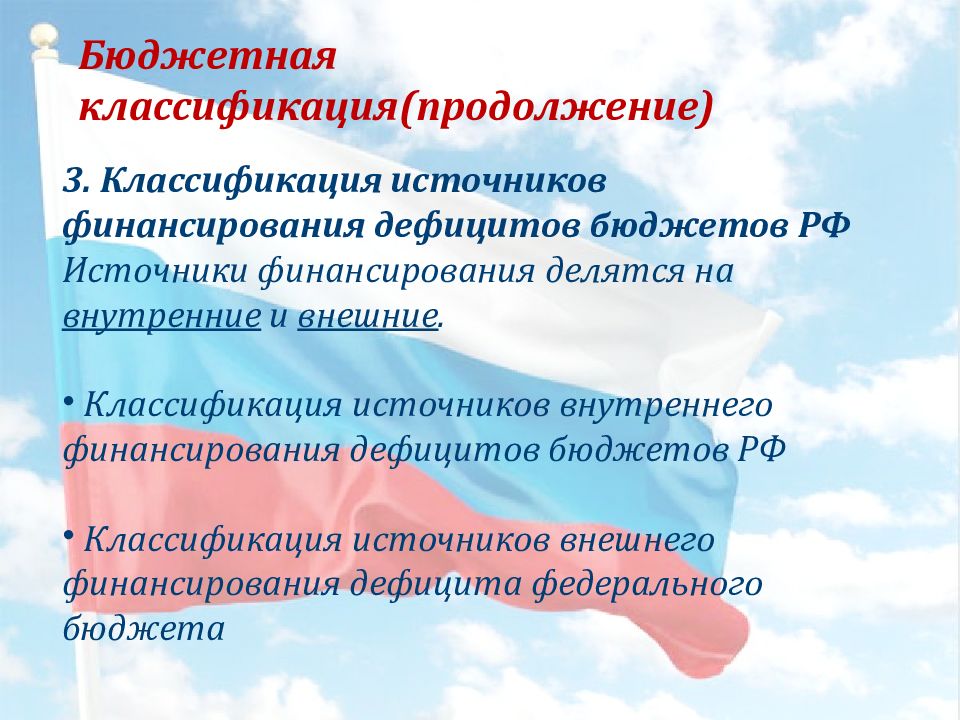 Бюджетная классификация(продолжение)

3. Классификация источников финансирования дефицитов бюджетов РФ
Источники финансирования делятся на внутренние и внешние.

• Классификация источников внутреннего финансирования дефицитов бюджетов РФ

• Классификация источников внешнего финансирования дефицита федерального бюджета